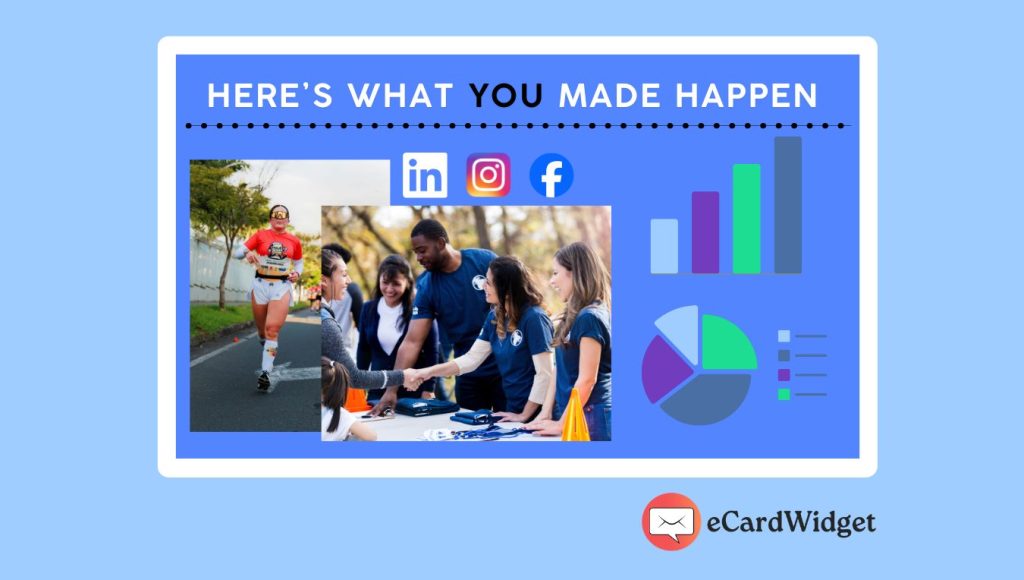 HERE'S WHAT YOU MADE HAPPEN

in

eCardWidget